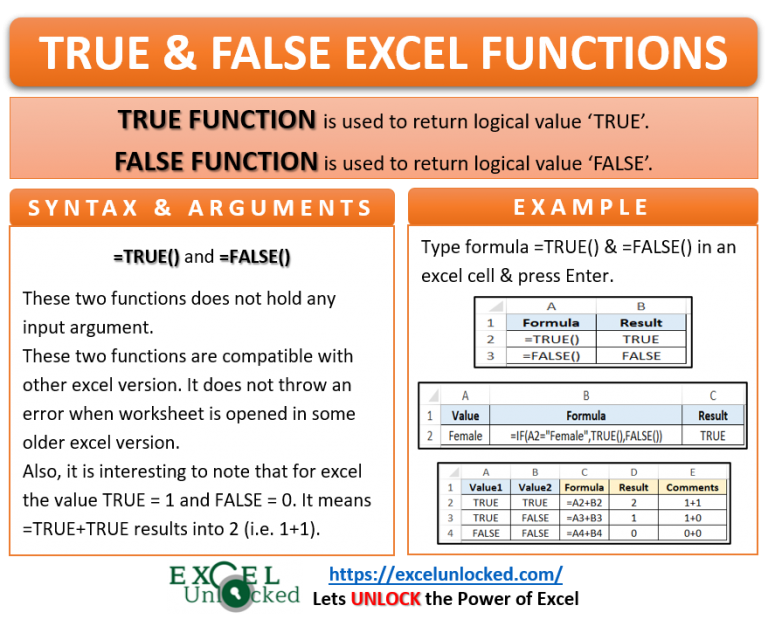 TRUE & FALSE EXCEL FUNCTIONS

TRUE FUNCTION is used to return logical value 'TRUE'.

FALSE FUNCTION is used to return logical value 'FALSE'.

SYNTAX & ARGUMENTS

=TRUE() and =FALSE()

These two functions does not hold any input argument.

These two functions are compatible with other excel version. It does not throw an error when worksheet is opened in some older excel version.

Also, it is interesting to note that for excel the value TRUE = 1 and FALSE = 0. It means =TRUE+TRUE results into 2 (i.e. 1+1).

EXAMPLE

Type formula =TRUE() & =FALSE() in an excel cell & press Enter.

| | A | B |
|---|---|---|
| 1 | Formula | Result |
| 2 | =TRUE() | TRUE |
| 3 | =FALSE() | FALSE |

| | A | B | C |
|---|---|---|---|
| 1 | Value | Formula | Result |
| 2 | Female | =IF(A2="Female",TRUE(),FALSE()) | TRUE |

| | A | B | C | D | E |
|---|---|---|---|---|---|
| 1 | Value1 | Value2 | Formula | Result | Comments |
| 2 | TRUE | TRUE | =A2+B2 | 2 | 1+1 |
| 3 | TRUE | FALSE | =A3+B3 | 1 | 1+0 |
| 4 | FALSE | FALSE | =A4+B4 | 0 | 0+0 |

EXCEL Unlocked

https://excelunlocked.com/

Lets UNLOCK the Power of Excel